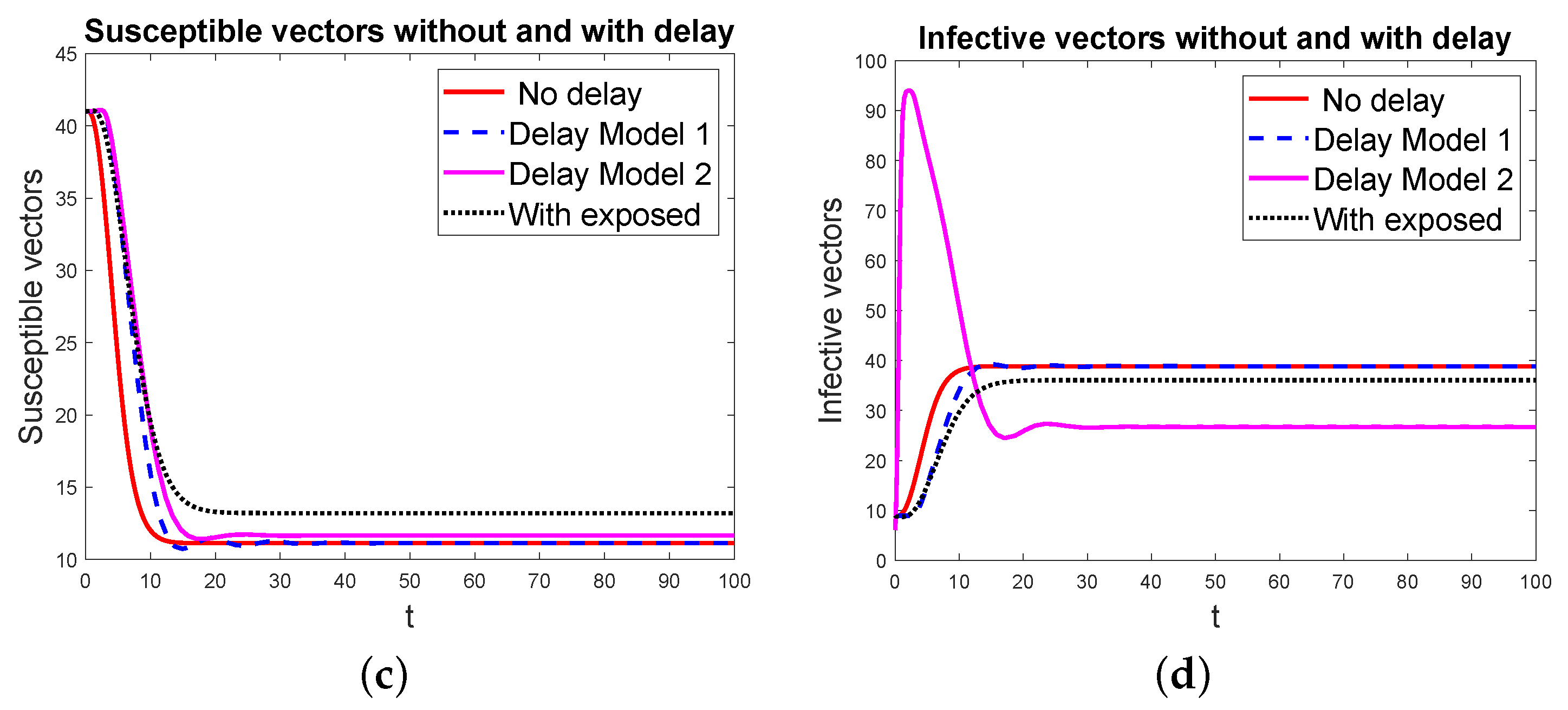 Susceptible vectors without and with delay

45
40
35
30
25
20
15
10

Susceptible vectors

No delay
Delay Model 1
Delay Model 2
With exposed

0 10 20 30 40 50 60 70 80 90 100

t

(c)

Infective vectors without and with delay

100
90
80
70
60
50
40
30
20
10
0

Infective vectors

No delay
Delay Model 1
Delay Model 2
With exposed

0 10 20 30 40 50 60 70 80 90 100

t

(d)